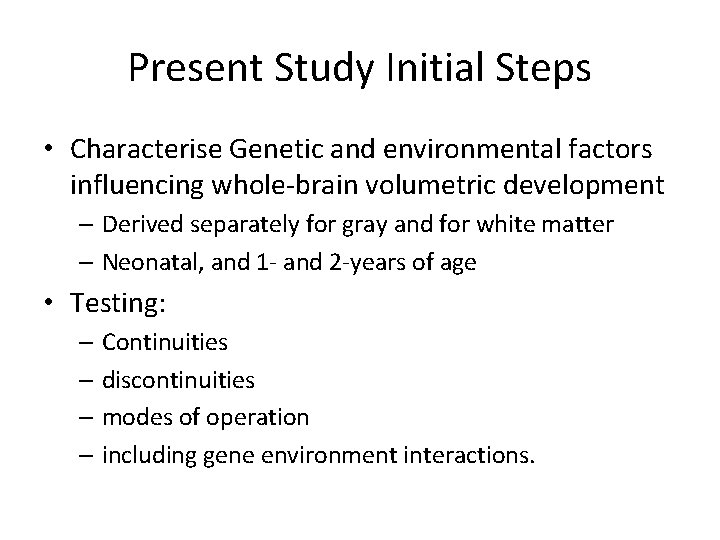 Present Study Initial Steps

• Characterise Genetic and environmental factors influencing whole-brain volumetric development
– Derived separately for gray and for white matter
– Neonatal, and 1- and 2-years of age

• Testing:
– Continuities
– discontinuities
– modes of operation
– including gene environment interactions.